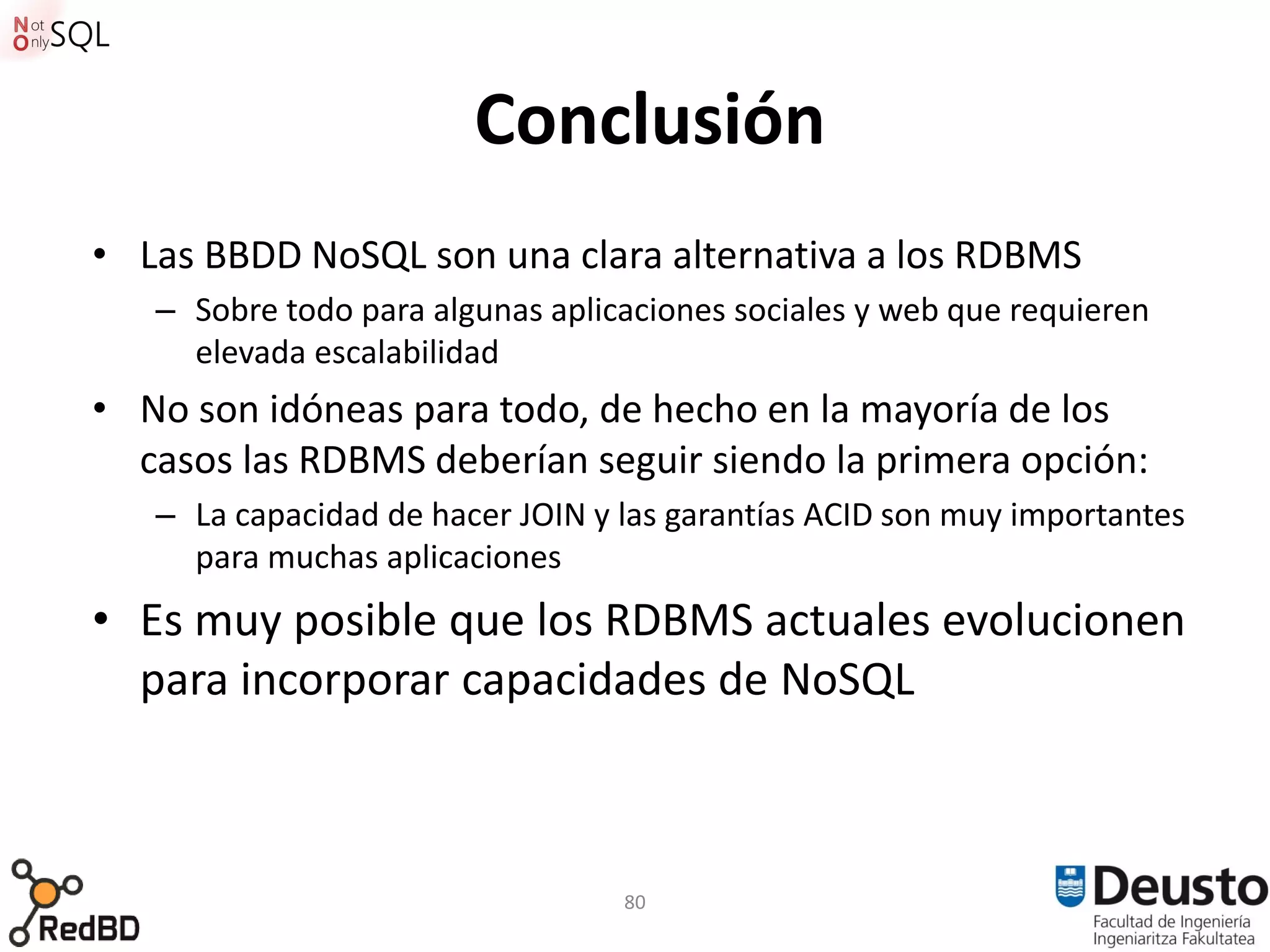 Not Only SQL

Conclusión

• Las BBDD NoSQL son una clara alternativa a los RDBMS
– Sobre todo para algunas aplicaciones sociales y web que requieren elevada escalabilidad

• No son idóneas para todo, de hecho en la mayoría de los casos las RDBMS deberían seguir siendo la primera opción:
– La capacidad de hacer JOIN y las garantías ACID son muy importantes para muchas aplicaciones

• Es muy posible que los RDBMS actuales evolucionen para incorporar capacidades de NoSQL

RedBD

80

Deusto
Facultad de Ingeniería
Ingeniaritza Fakultatea